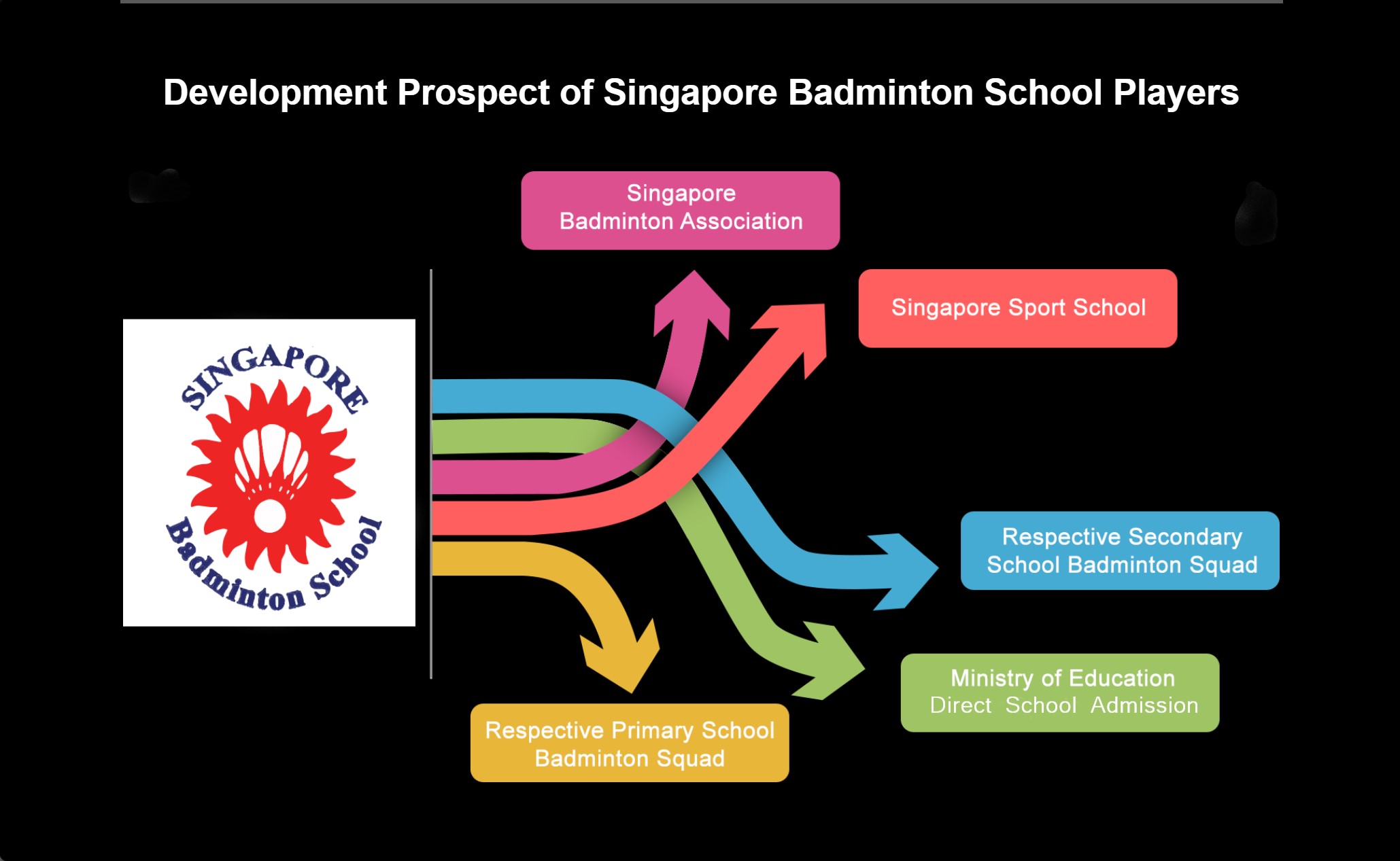 Development Prospect of Singapore Badminton School Players

SINGAPORE
Badminton School

Singapore Badminton Association

Singapore Sport School

Respective Secondary School Badminton Squad

Ministry of Education Direct School Admission

Respective Primary School Badminton Squad